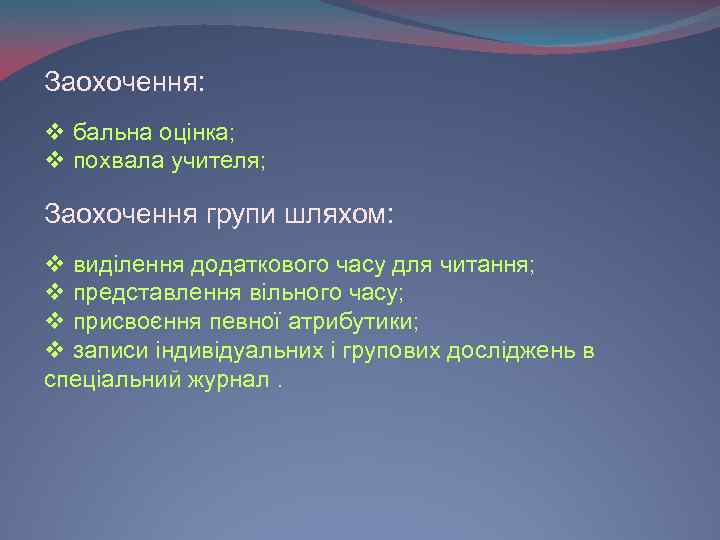 Заохочення:

❖ бальна оцінка;
❖ похвала учителя;

Заохочення групи шляхом:

❖ виділення додаткового часу для читання;
❖ представлення вільного часу;
❖ присвоєння певної атрибутики;
❖ записи індивідуальних і групових досліджень в спеціальний журнал .